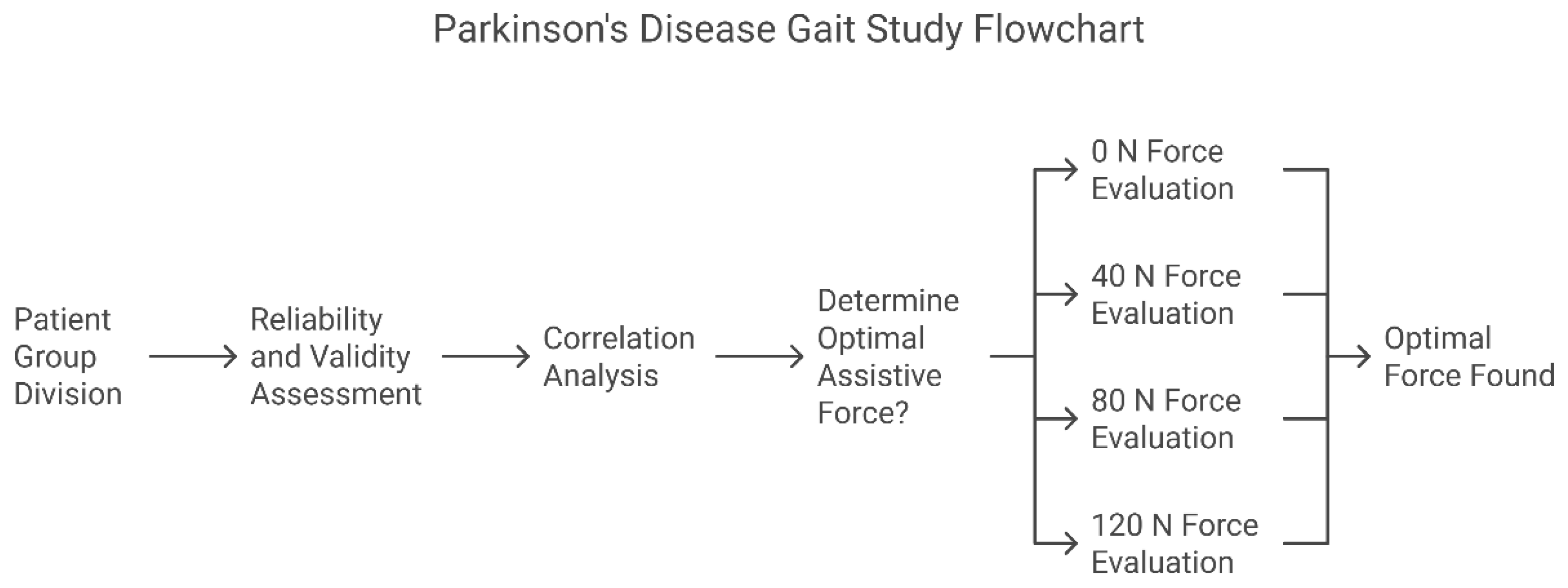 Parkinson's Disease Gait Study Flowchart

Patient Group Division

Reliability and Validity Assessment

Correlation Analysis

Determine Optimal Assistive Force?

0 N Force Evaluation

40 N Force Evaluation

80 N Force Evaluation

120 N Force Evaluation

Optimal Force Found